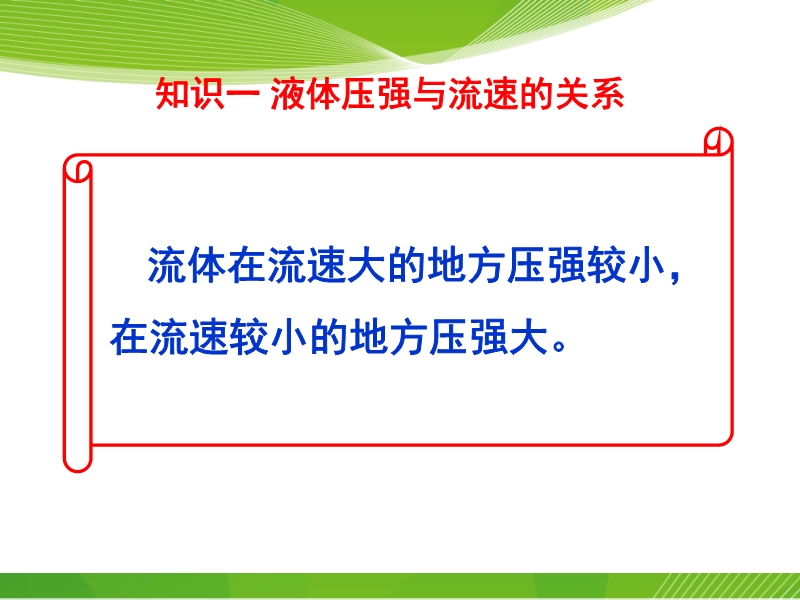 知识一 液体压强与流速的关系

流体在流速大的地方压强较小，在流速较小的地方压强大。